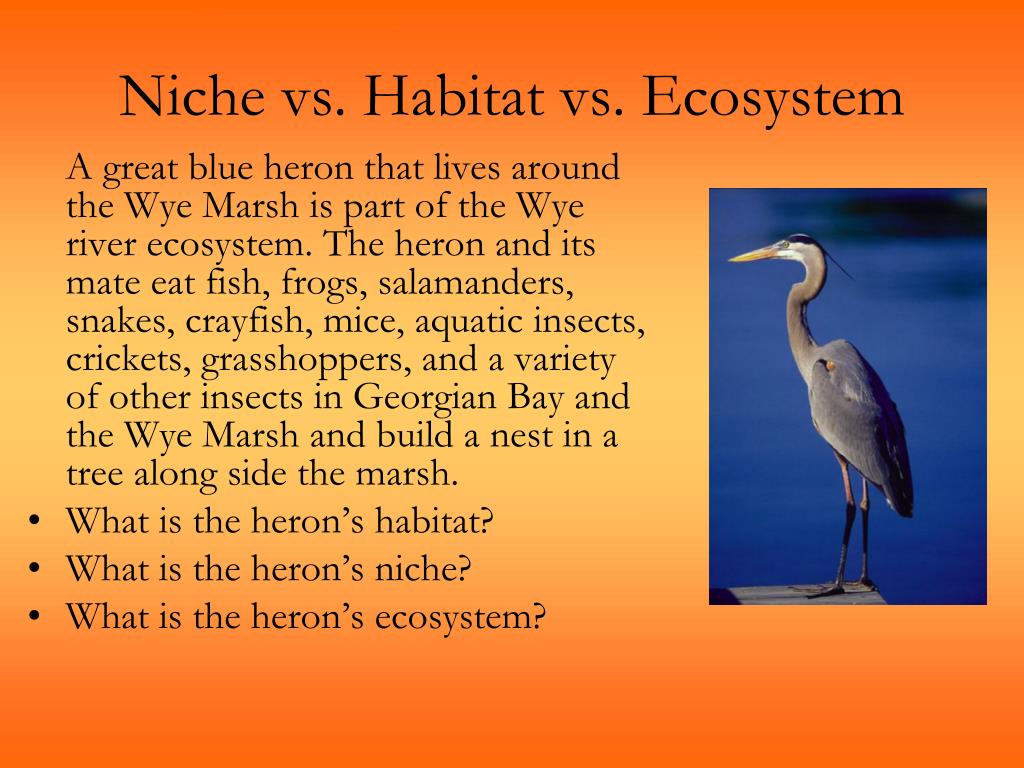 Niche vs. Habitat vs. Ecosystem

A great blue heron that lives around the Wye Marsh is part of the Wye river ecosystem. The heron and its mate eat fish, frogs, salamanders, snakes, crayfish, mice, aquatic insects, crickets, grasshoppers, and a variety of other insects in Georgian Bay and the Wye Marsh and build a nest in a tree along side the marsh.

• What is the heron's habitat?
• What is the heron's niche?
• What is the heron's ecosystem?